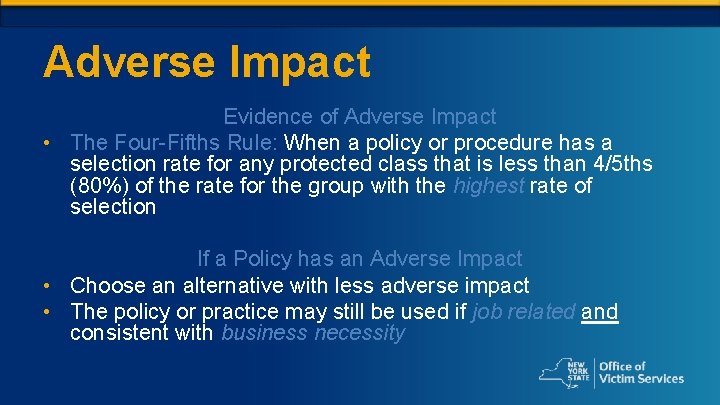 Adverse Impact

Evidence of Adverse Impact

• The Four-Fifths Rule: When a policy or procedure has a selection rate for any protected class that is less than 4/5ths (80%) of the rate for the group with the highest rate of selection

If a Policy has an Adverse Impact

• Choose an alternative with less adverse impact
• The policy or practice may still be used if job related and consistent with business necessity

NEW YORK STATE | Office of Victim Services